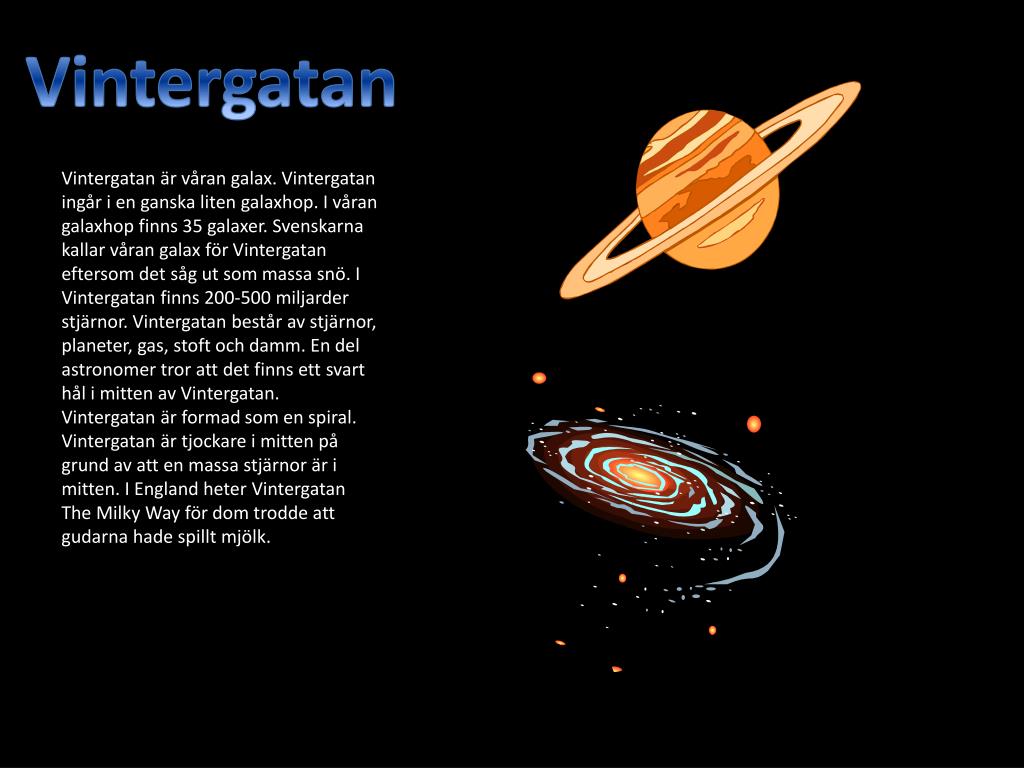 Vintergatan

Vintergatan är våran galax. Vintergatan ingår i en ganska liten galaxhop. I våran galaxhop finns 35 galaxer. Svenskarna kallar våran galax för Vintergatan eftersom det såg ut som massa snö. I Vintergatan finns 200-500 miljarder stjärnor. Vintergatan består av stjärnor, planeter, gas, stoft och damm. En del astronomer tror att det finns ett svart hål i mitten av Vintergatan. Vintergatan är formad som en spiral. Vintergatan är tjockare i mitten på grund av att en massa stjärnor är i mitten. I England heter Vintergatan The Milky Way för dom trodde att gudarna hade spillt mjölk.